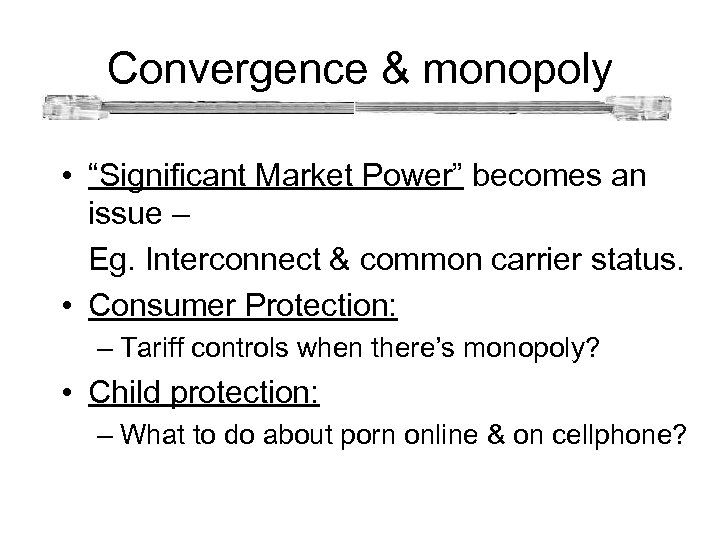 Convergence & monopoly

• “Significant Market Power” becomes an issue –

Eg. Interconnect & common carrier status.

• Consumer Protection:

– Tariff controls when there’s monopoly?

• Child protection:

– What to do about porn online & on cellphone?